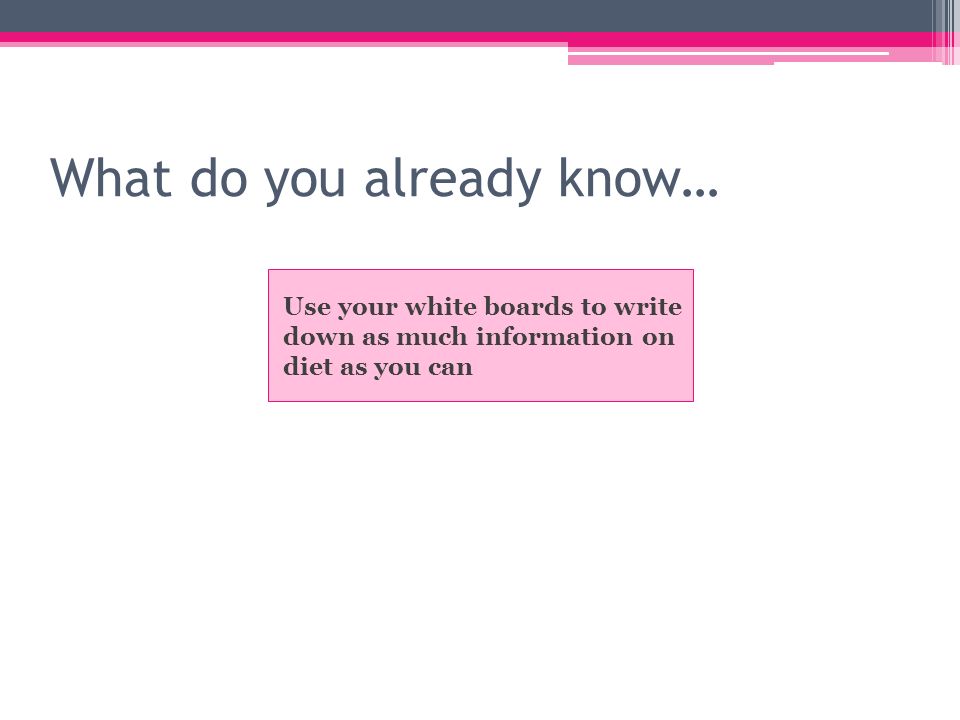 What do you already know…

Use your white boards to write down as much information on diet as you can